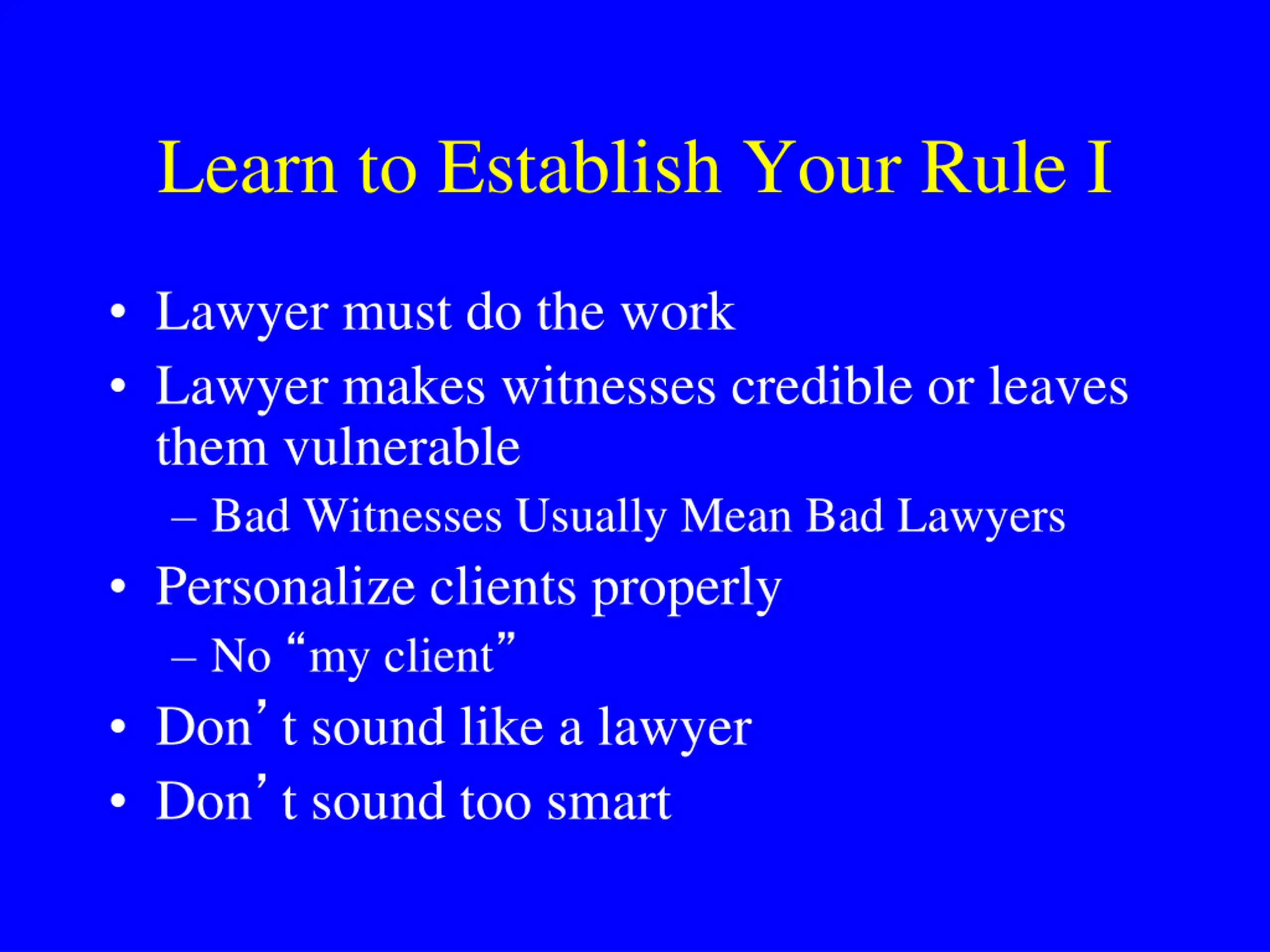 Learn to Establish Your Rule I

• Lawyer must do the work
• Lawyer makes witnesses credible or leaves them vulnerable
– Bad Witnesses Usually Mean Bad Lawyers
• Personalize clients properly
– No “my client”
• Don’t sound like a lawyer
• Don’t sound too smart